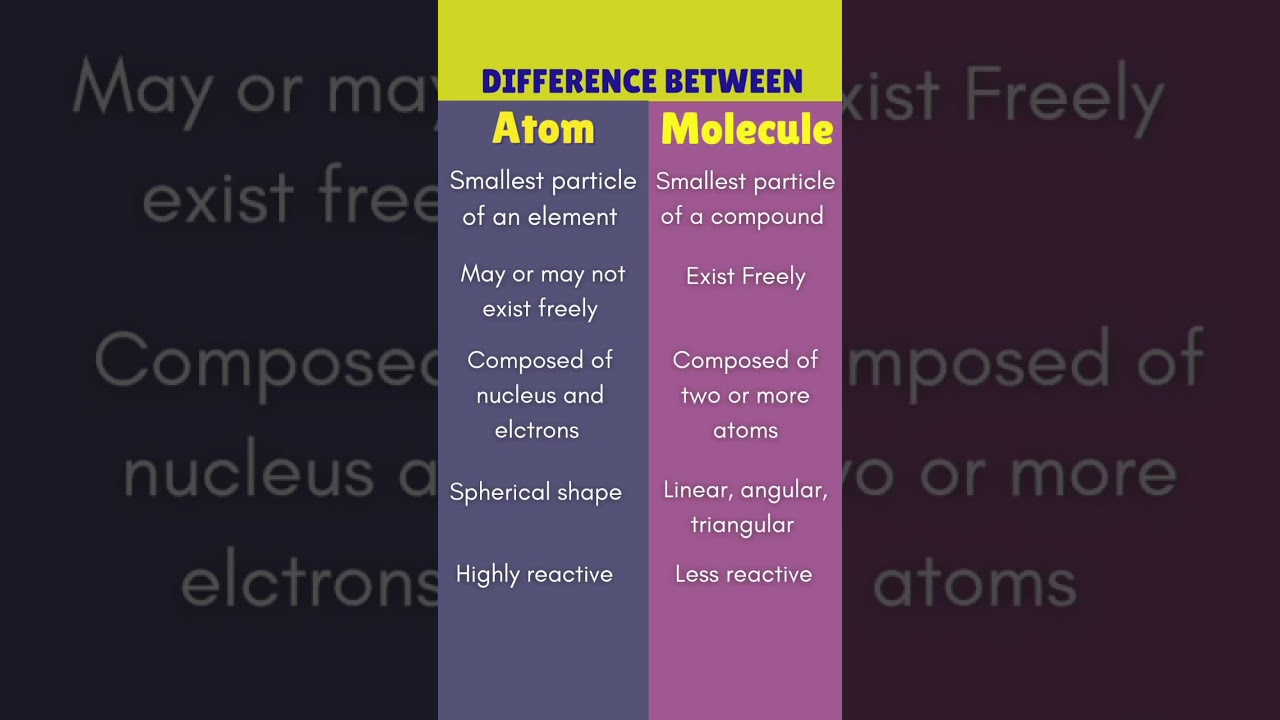 DIFFERENCE BETWEEN

| Atom | Molecule |
|---|---|
| Smallest particle of an element | Smallest particle of a compound |
| May or may not exist freely | Exist Freely |
| Composed of nucleus and elctrons | Composed of two or more atoms |
| Spherical shape | Linear, angular, triangular |
| Highly reactive | Less reactive |